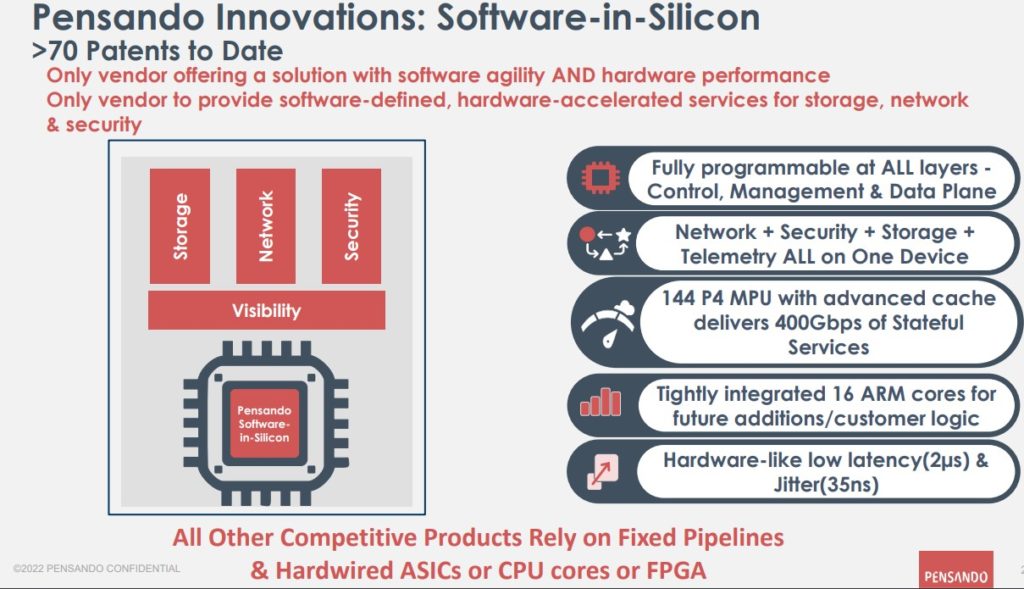 Pensando Innovations: Software-in-Silicon

>70 Patents to Date

Only vendor offering a solution with software agility AND hardware performance

Only vendor to provide software-defined, hardware-accelerated services for storage, network & security

Storage

Network

Security

Visibility

Pensando Software-in-Silicon

Fully programmable at ALL layers - Control, Management & Data Plane

Network + Security + Storage + Telemetry ALL on One Device

144 P4 MPU with advanced cache delivers 400Gbps of Stateful Services

Tightly integrated 16 ARM cores for future additions/customer logic

Hardware-like low latency(2µs) & Jitter(35ns)

All Other Competitive Products Rely on Fixed Pipelines & Hardwired ASICs or CPU cores or FPGA

©2022 PENSANDO CONFIDENTIAL

PENSANDO

2